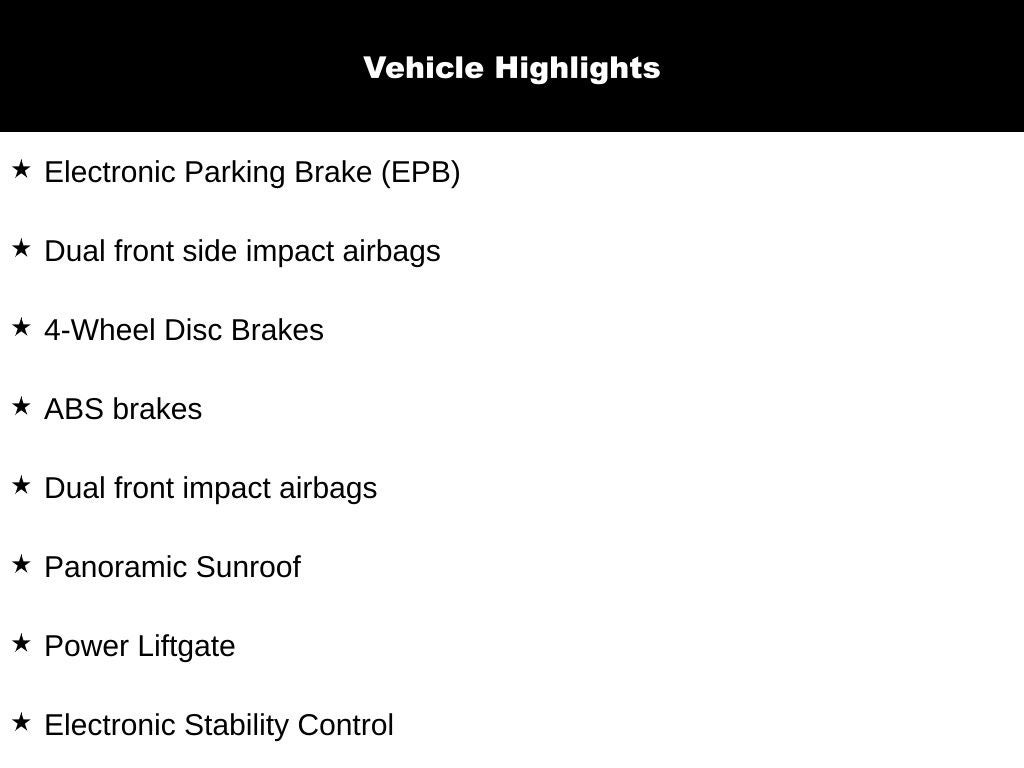 Vehicle Highlights

★ Electronic Parking Brake (EPB)

★ Dual front side impact airbags

★ 4-Wheel Disc Brakes

★ ABS brakes

★ Dual front impact airbags

★ Panoramic Sunroof

★ Power Liftgate

★ Electronic Stability Control